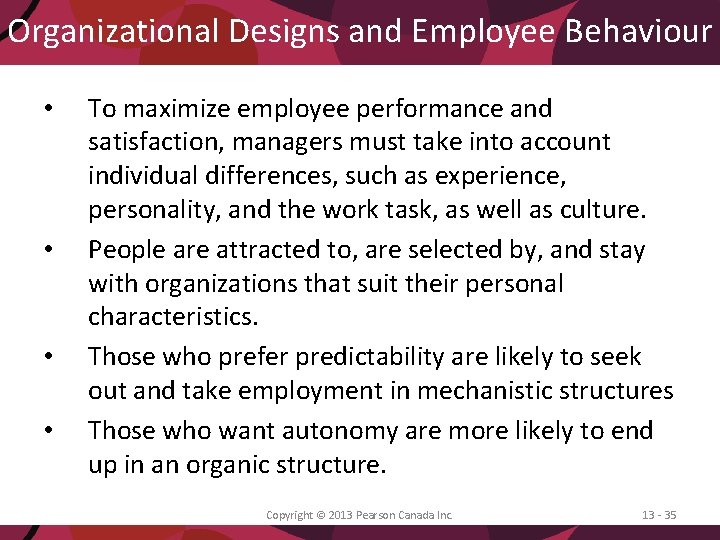 Organizational Designs and Employee Behaviour

• To maximize employee performance and satisfaction, managers must take into account individual differences, such as experience, personality, and the work task, as well as culture.

• People are attracted to, are selected by, and stay with organizations that suit their personal characteristics.

• Those who prefer predictability are likely to seek out and take employment in mechanistic structures

• Those who want autonomy are more likely to end up in an organic structure.

Copyright © 2013 Pearson Canada Inc.

13 - 35